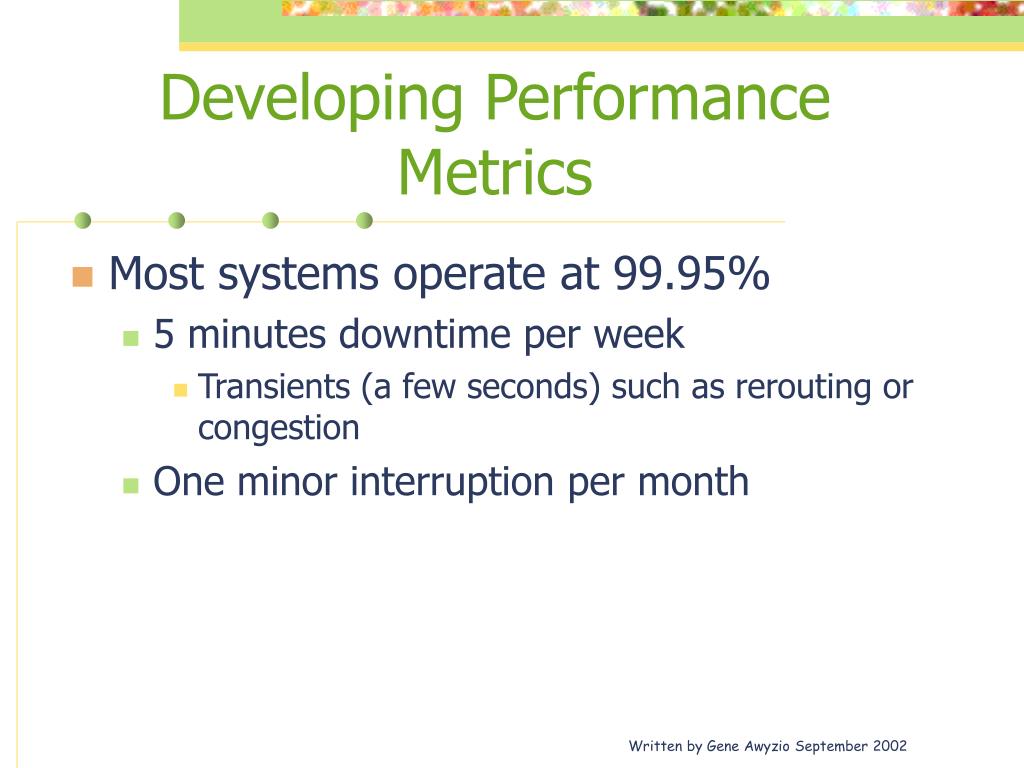 Developing Performance Metrics

Most systems operate at 99.95%
5 minutes downtime per week
Transients (a few seconds) such as rerouting or congestion
One minor interruption per month

Written by Gene Awyzio September 2002